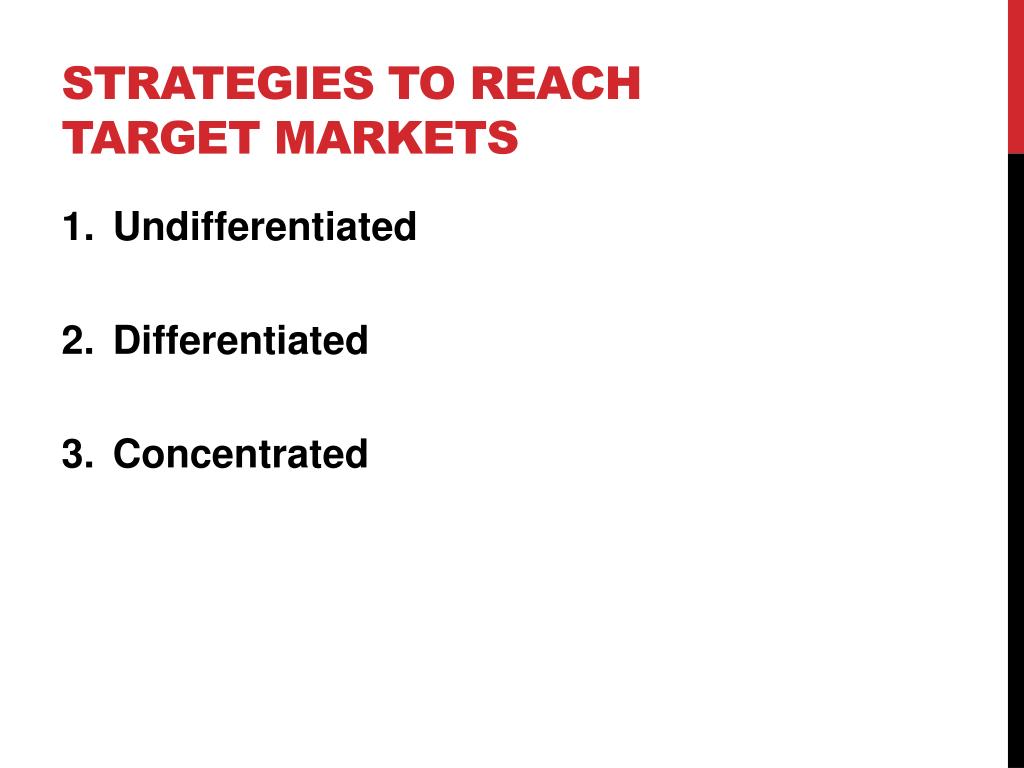 STRATEGIES TO REACH TARGET MARKETS

1. Undifferentiated

2. Differentiated

3. Concentrated